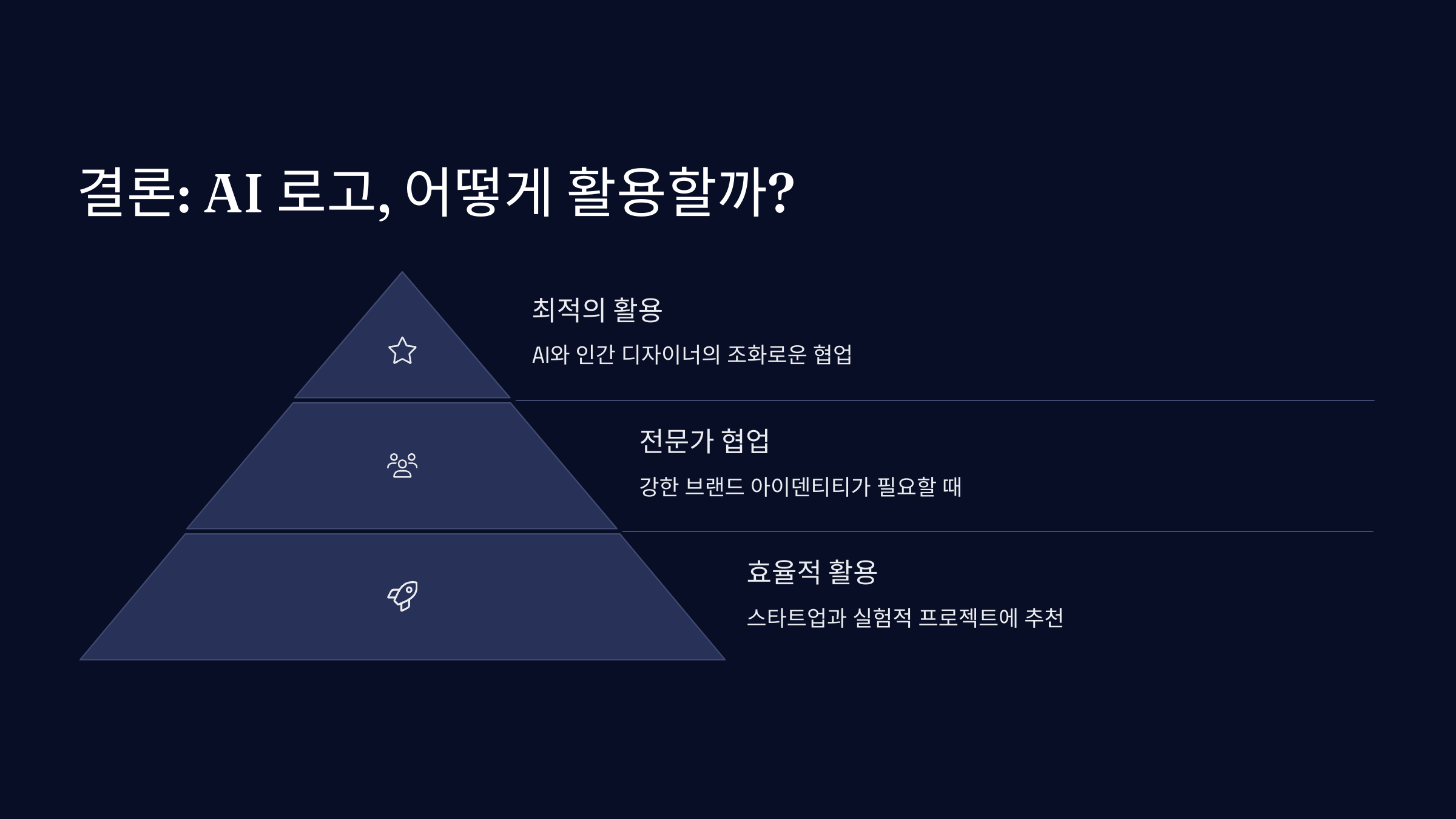 결론: AI 로고, 어떻게 활용할까?

최적의 활용

AI와 인간 디자이너의 조화로운 협업

전문가 협업

강한 브랜드 아이덴티티가 필요할 때

효율적 활용

스타트업과 실험적 프로젝트에 추천